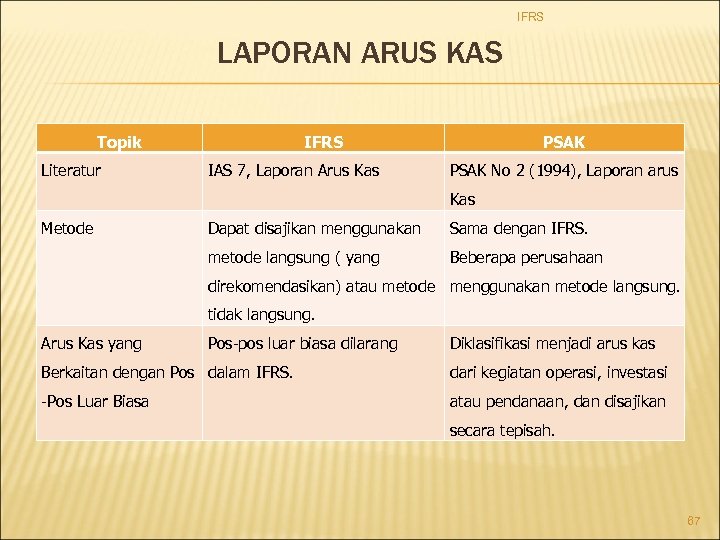 IFRS

LAPORAN ARUS KAS

| Topik | IFRS | PSAK |
|---|---|---|
| Literatur | IAS 7, Laporan Arus Kas | PSAK No 2 (1994), Laporan arus Kas |
| Metode | Dapat disajikan menggunakan metode langsung ( yang direkomendasikan) atau metode tidak langsung. | Sama dengan IFRS. Beberapa perusahaan menggunakan metode langsung. |
| Arus Kas yang Berkaitan dengan Pos -Pos Luar Biasa | Pos-pos luar biasa dilarang dalam IFRS. | Diklasifikasi menjadi arus kas dari kegiatan operasi, investasi atau pendanaan, dan disajikan secara tepisah. |

87